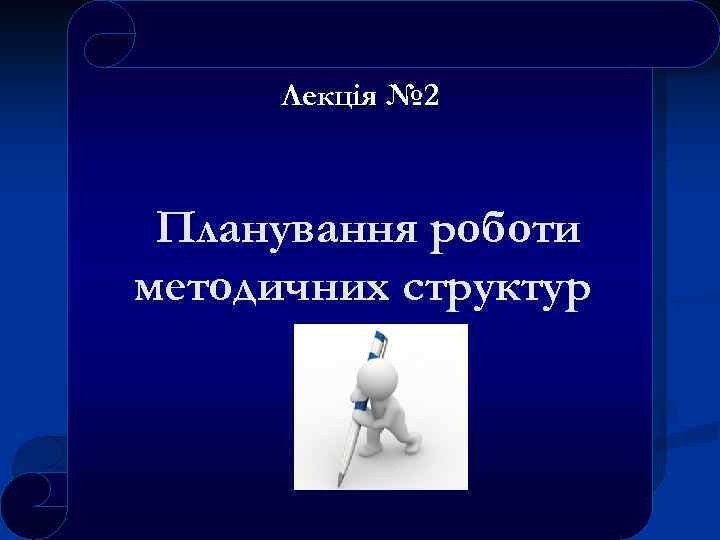 Лекція №2

Планування роботи методичних структур